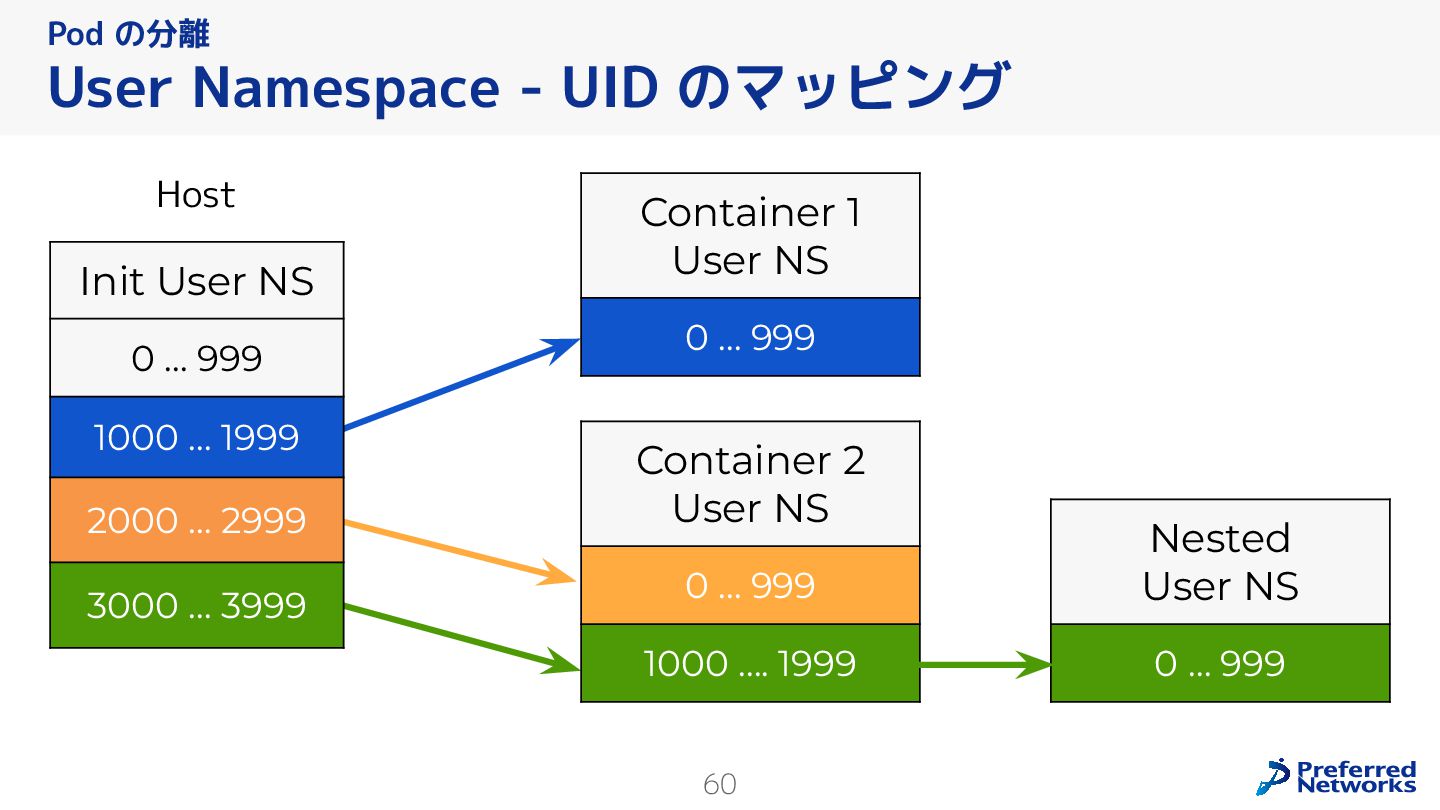 Pod の分離
User Namespace - UID のマッピング

Host

Init User NS

0 … 999

1000 … 1999

2000 … 2999

3000 … 3999

Container 1
User NS

0 … 999

Container 2
User NS

0 … 999

1000 …. 1999

Nested
User NS

0 … 999

60

Preferred Networks